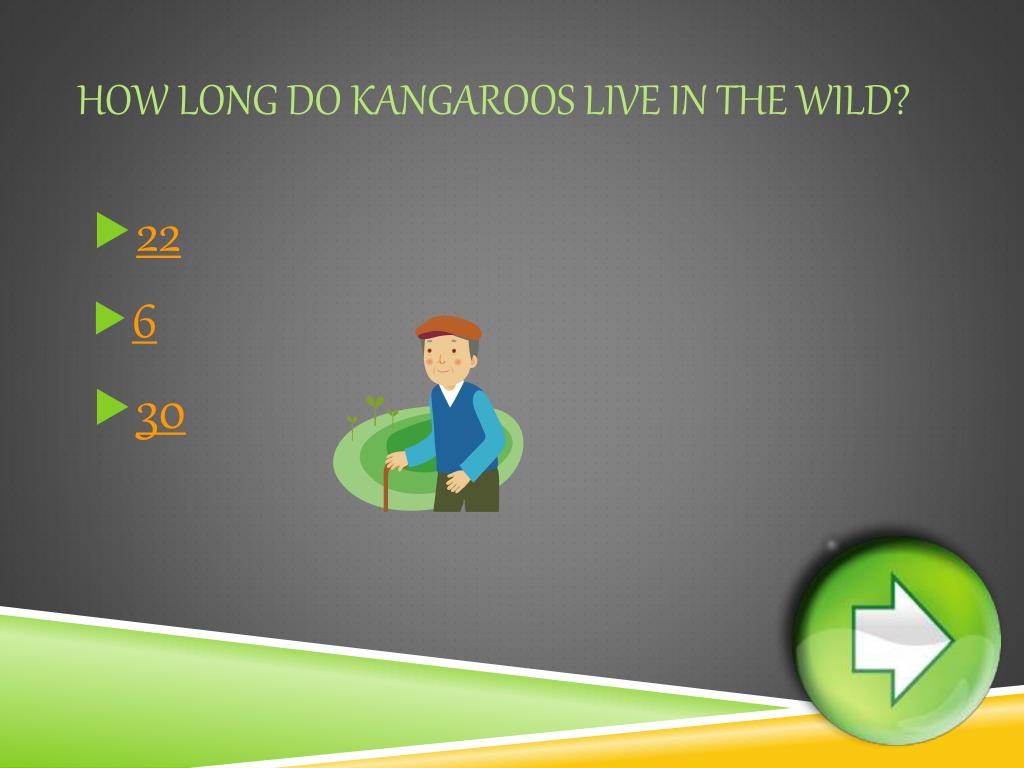 HOW LONG DO KANGAROOS LIVE IN THE WILD?

22

6

30